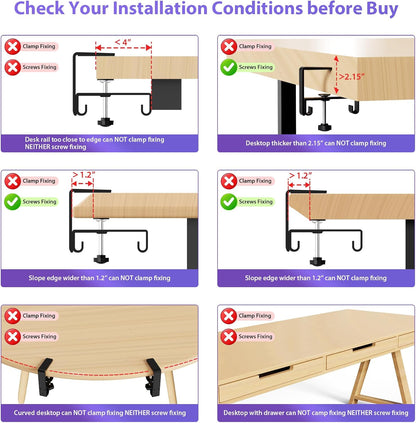 Check Your Installation Conditions before Buy

Clamp Fixing
Screws Fixing
< 4"
Desk rail too close to edge can NOT clamp fixing NEITHER screw fixing

Clamp Fixing
Screws Fixing
>2.15"
Desktop thicker than 2.15" can NOT clamp fixing

Clamp Fixing
Screws Fixing
> 1.2"
Slope edge wider than 1.2" can NOT clamp fixing

Clamp Fixing
Screws Fixing
> 1.2"
Slope edge wider than 1.2" can NOT clamp fixing

Clamp Fixing
Screws Fixing
Curved desktop can NOT clamp fixing NEITHER screw fixing

Clamp Fixing
Screws Fixing
Desktop with drawer can NOT camp fixing NEITHER screw fixing